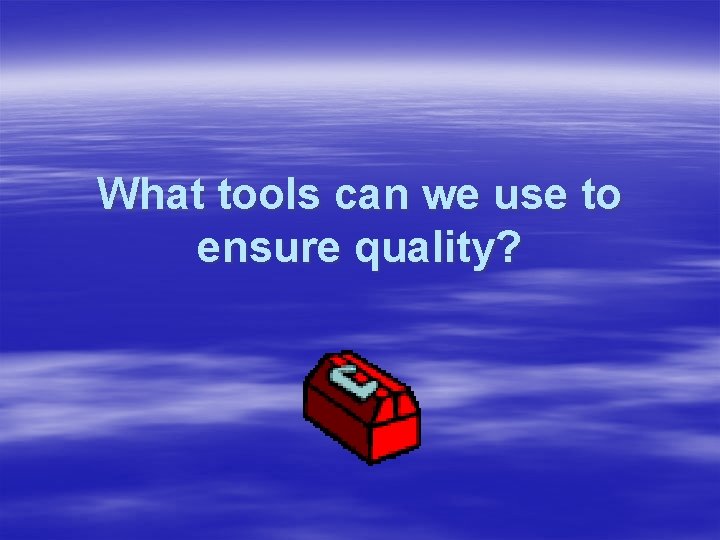 What tools can we use to ensure quality?